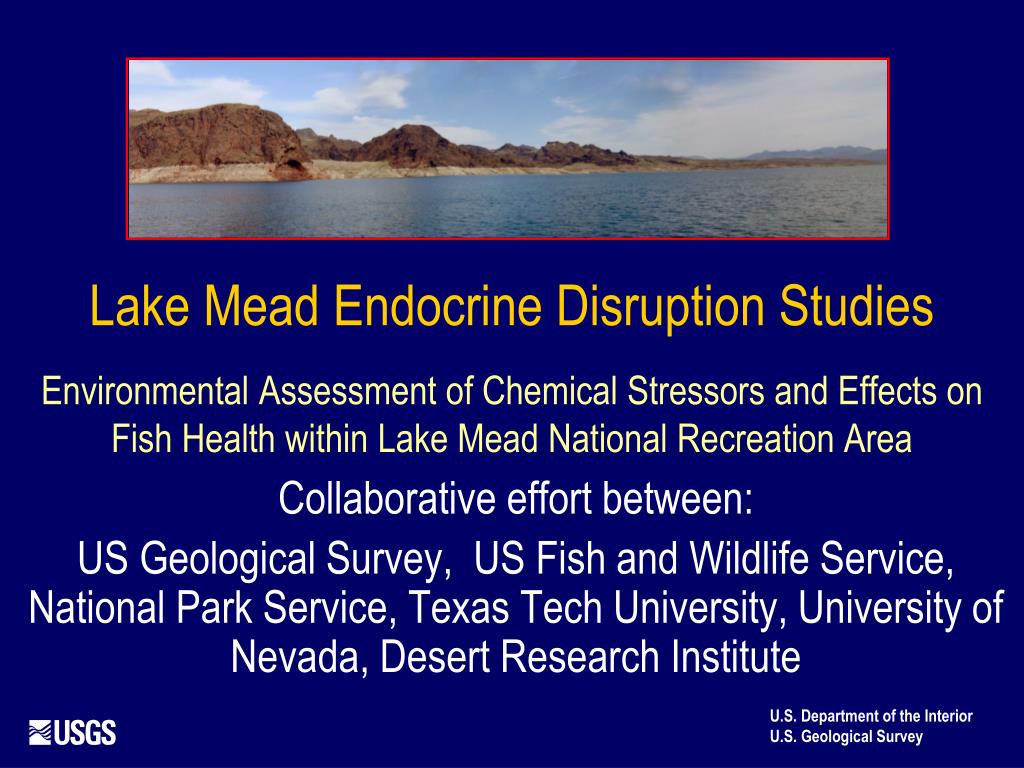 Lake Mead Endocrine Disruption Studies

Environmental Assessment of Chemical Stressors and Effects on Fish Health within Lake Mead National Recreation Area

Collaborative effort between:

US Geological Survey, US Fish and Wildlife Service, National Park Service, Texas Tech University, University of Nevada, Desert Research Institute

USGS

U.S. Department of the Interior
U.S. Geological Survey